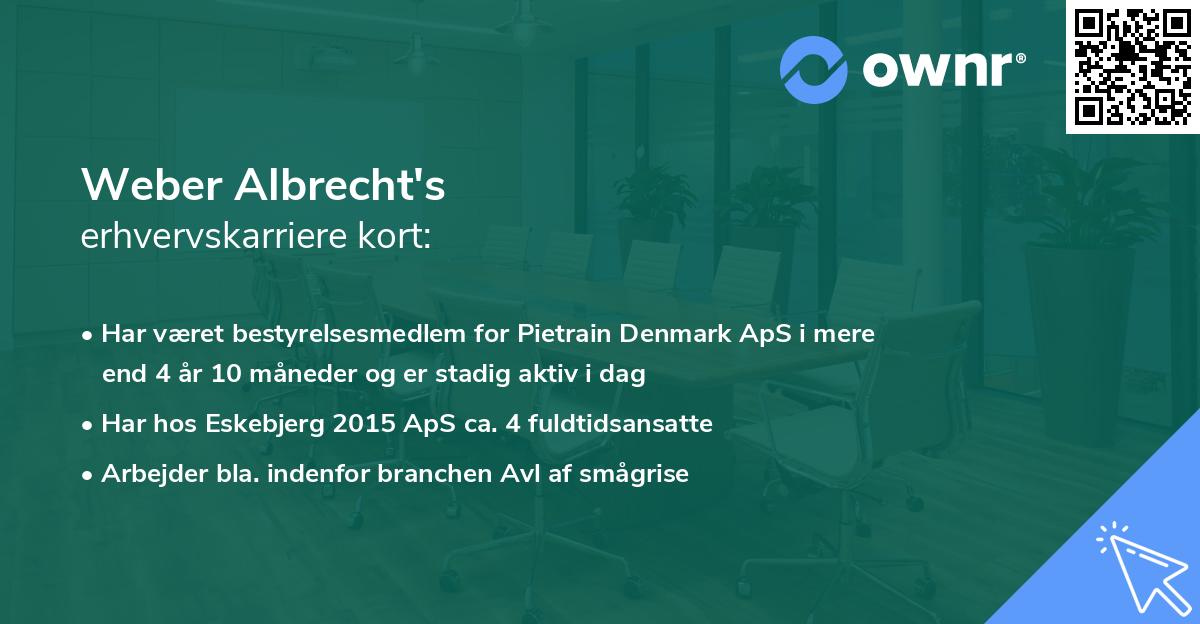 ownr®

Weber Albrecht's
erhvervskarriere kort:

• Har været bestyrelsesmedlem for Pietrain Denmark ApS i mere end 4 år 10 måneder og er stadig aktiv i dag
• Har hos Eskebjerg 2015 ApS ca. 4 fuldtidsansatte
• Arbejder bla. indenfor branchen Avl af smågrise